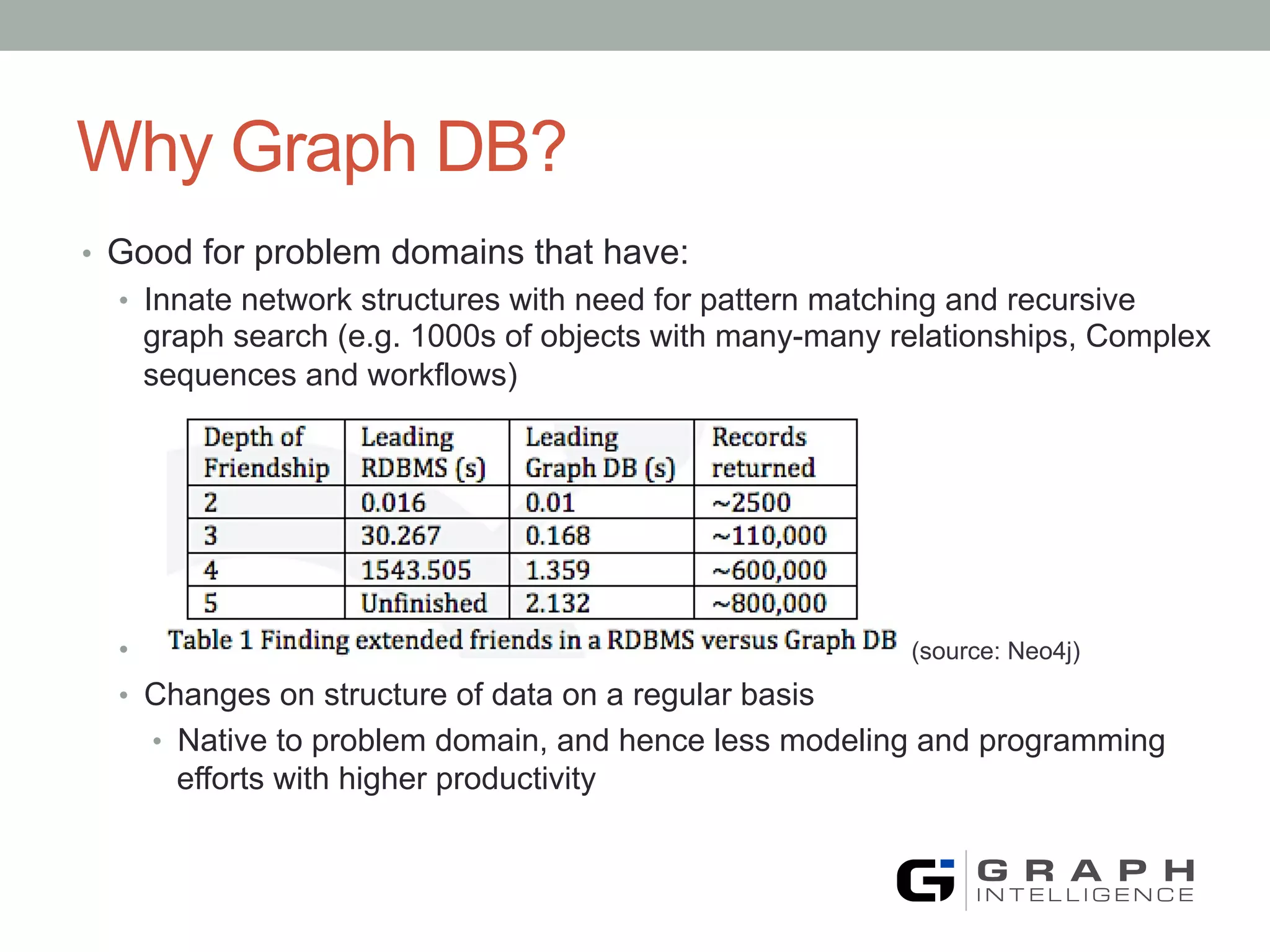 Why Graph DB?

• Good for problem domains that have:
  • Innate network structures with need for pattern matching and recursive graph search (e.g. 1000s of objects with many-many relationships, Complex sequences and workflows)

| Depth of Friendship | Leading RDBMS (s) | Leading Graph DB (s) | Records returned |
|---|---|---|---|
| 2 | 0.016 | 0.01 | ~2500 |
| 3 | 30.267 | 0.168 | ~110,000 |
| 4 | 1543.505 | 1.359 | ~600,000 |
| 5 | Unfinished | 2.132 | ~800,000 |

  • Table 1 Finding extended friends in a RDBMS versus Graph DB (source: Neo4j)
  • Changes on structure of data on a regular basis
    • Native to problem domain, and hence less modeling and programming efforts with higher productivity

GRAPH INTELLIGENCE